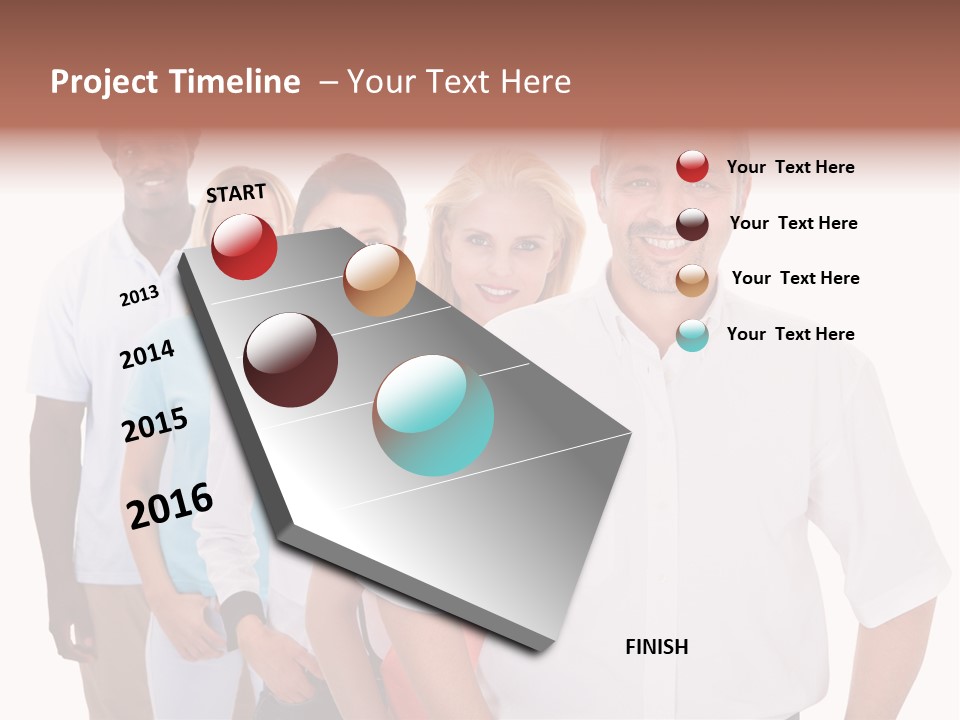 Project Timeline – Your Text Here

START

2013

2014

2015

2016

FINISH

Your Text Here

Your Text Here

Your Text Here

Your Text Here